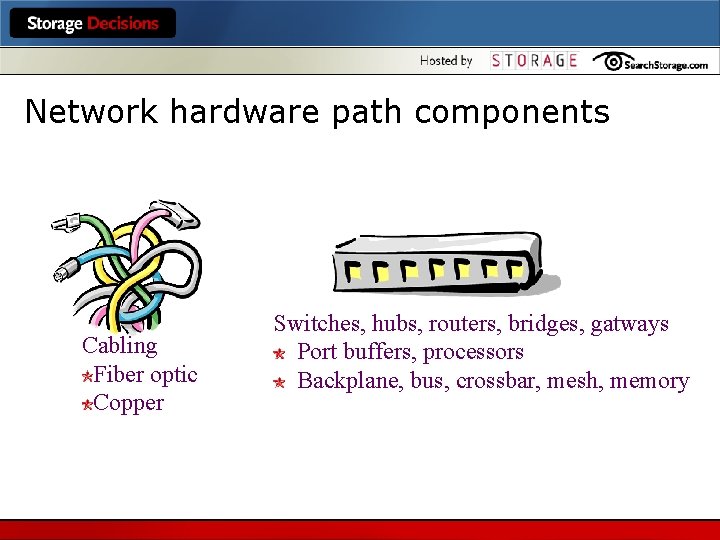 Storage Decisions

Hosted by STORAGE SearchStorage.com

Network hardware path components

Cabling
Fiber optic
Copper

Switches, hubs, routers, bridges, gatways
Port buffers, processors
Backplane, bus, crossbar, mesh, memory